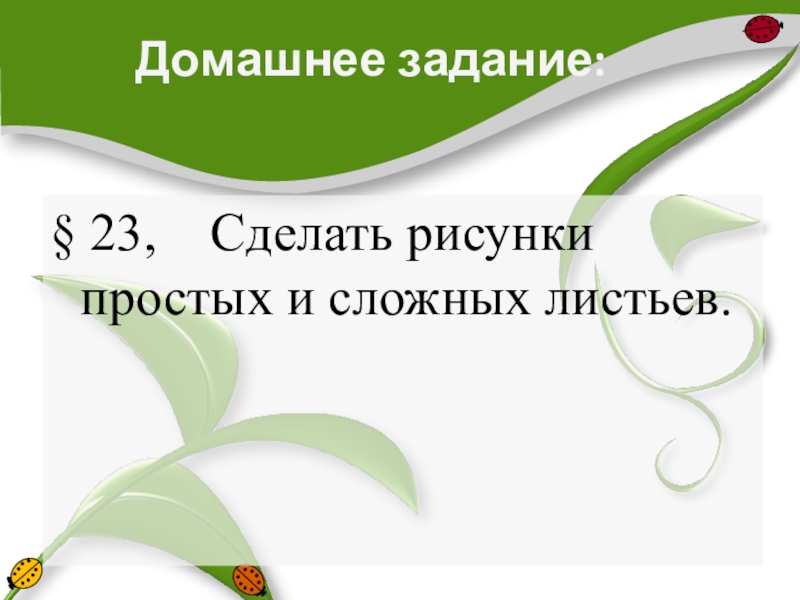 Домашнее задание:

§ 23, Сделать рисунки простых и сложных листьев.